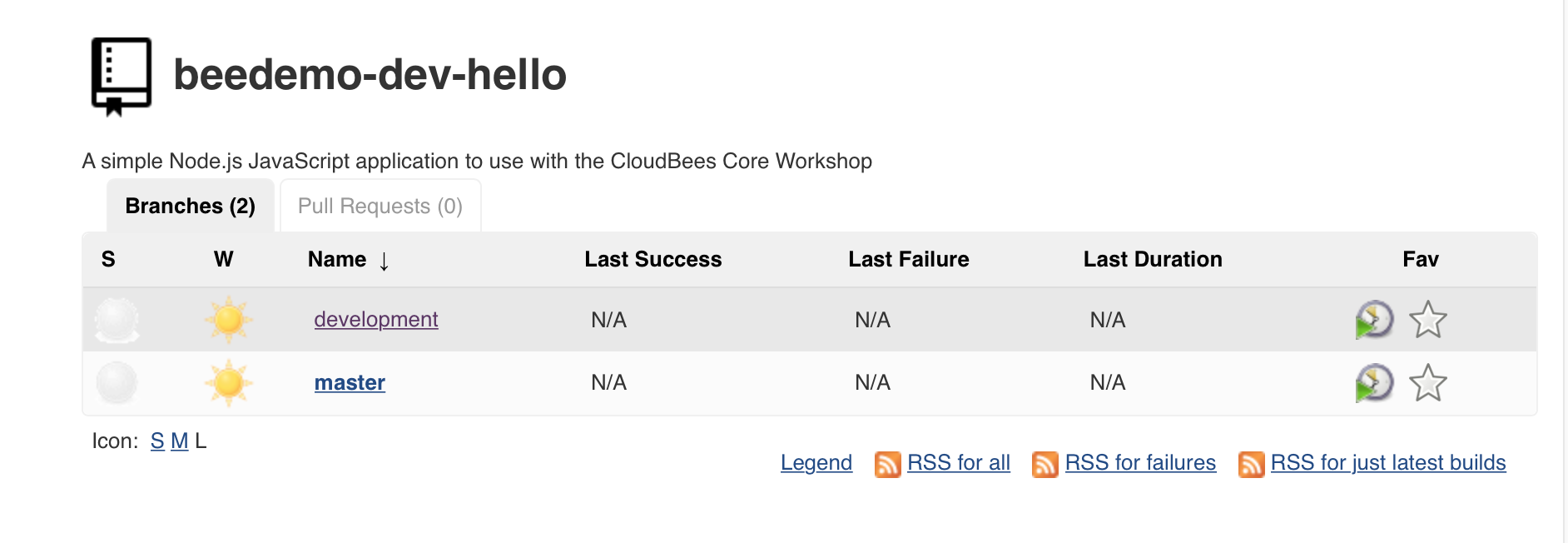 beedemo-dev-hello

A simple Node.js JavaScript application to use with the CloudBees Core Workshop

Branches (2) Pull Requests (0)

| S | W | Name ↓ | Last Success | Last Failure | Last Duration | Fav |
|---|---|---|---|---|---|---|
| | | development | N/A | N/A | N/A | |
| | | master | N/A | N/A | N/A | |

Icon: S M L

Legend RSS for all RSS for failures RSS for just latest builds